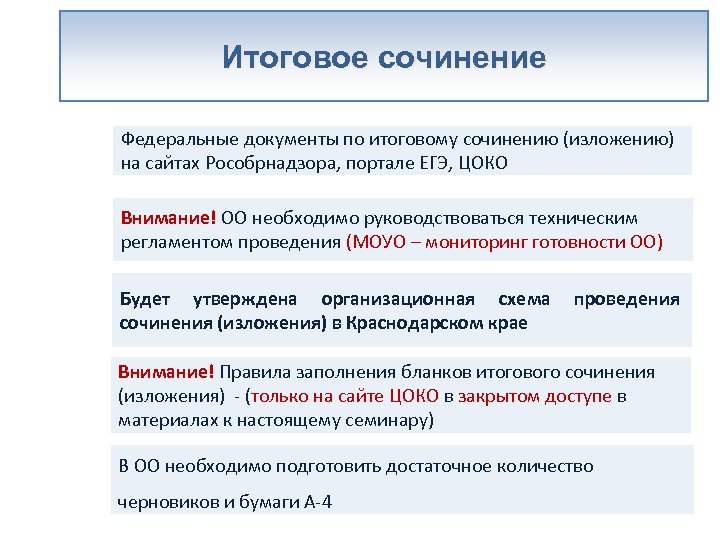 Итоговое сочинение

Федеральные документы по итоговому сочинению (изложению) на сайтах Рособрнадзора, портале ЕГЭ, ЦОКО

Внимание! ОО необходимо руководствоваться техническим регламентом проведения (МОУО – мониторинг готовности ОО)

Будет утверждена организационная схема проведения сочинения (изложения) в Краснодарском крае

Внимание! Правила заполнения бланков итогового сочинения (изложения) - (только на сайте ЦОКО в закрытом доступе в материалах к настоящему семинару)

В ОО необходимо подготовить достаточное количество

черновиков и бумаги А-4